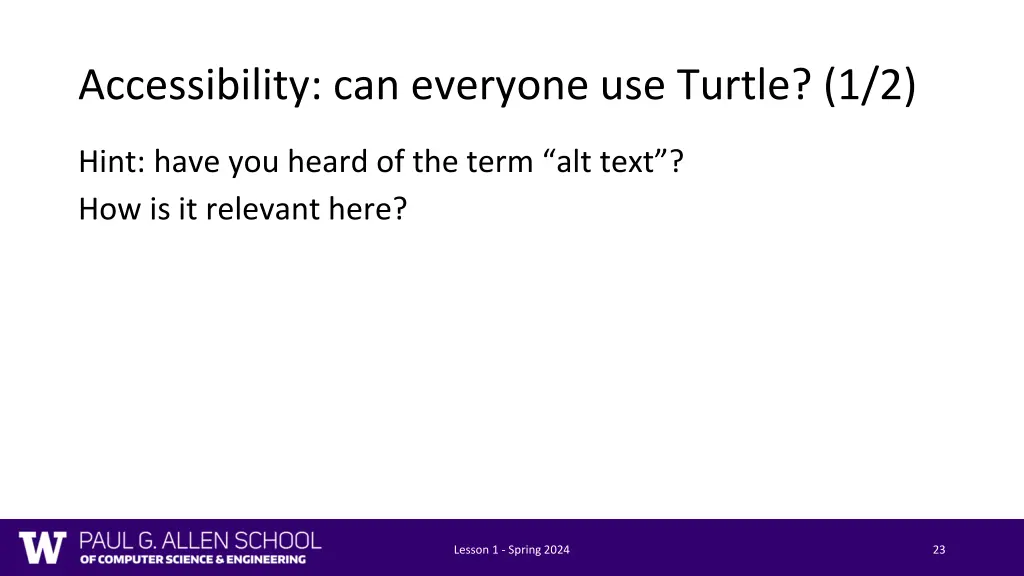 Accessibility: can everyone use Turtle? (1/2)

Hint: have you heard of the term “alt text”?
How is it relevant here?

W PAUL G. ALLEN SCHOOL
OF COMPUTER SCIENCE & ENGINEERING

Lesson 1 - Spring 2024

23